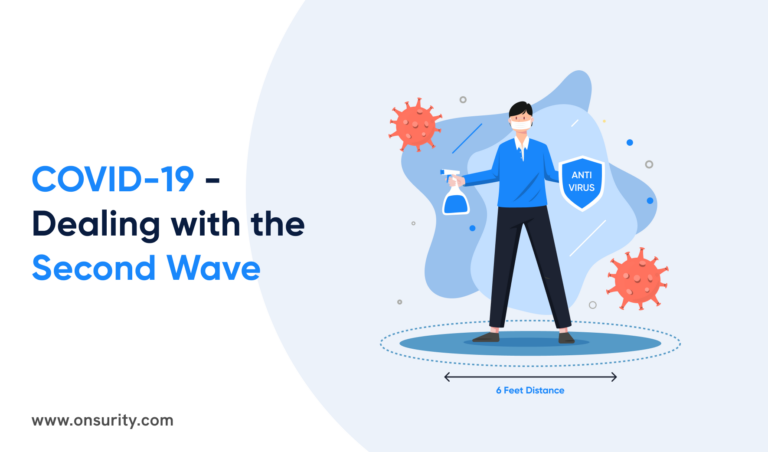 COVID-19 - Dealing with the Second Wave

ANTI VIRUS

6 Feet Distance

www.onsurity.com